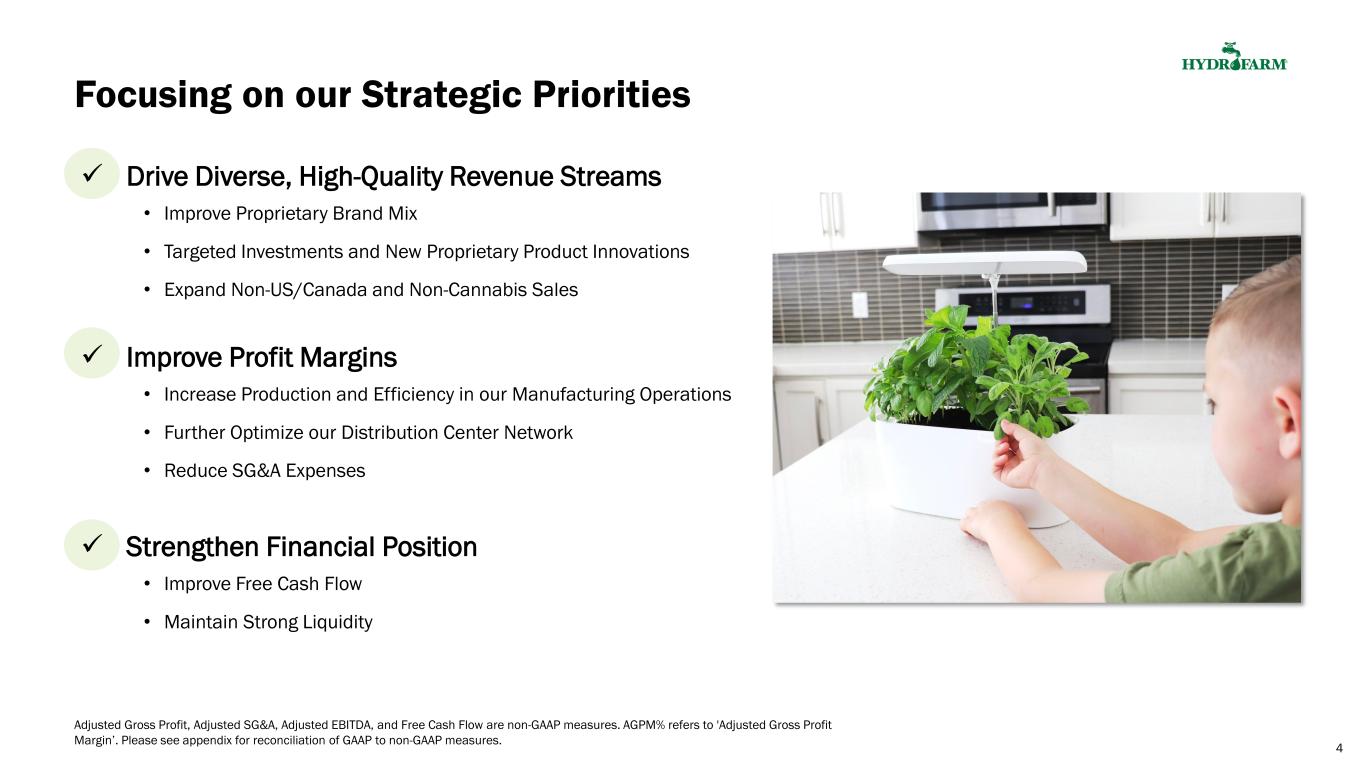 HYDROFARM

Focusing on our Strategic Priorities

✓ Drive Diverse, High-Quality Revenue Streams

• Improve Proprietary Brand Mix

• Targeted Investments and New Proprietary Product Innovations

• Expand Non-US/Canada and Non-Cannabis Sales

✓ Improve Profit Margins

• Increase Production and Efficiency in our Manufacturing Operations

• Further Optimize our Distribution Center Network

• Reduce SG&A Expenses

✓ Strengthen Financial Position

• Improve Free Cash Flow

• Maintain Strong Liquidity

Adjusted Gross Profit, Adjusted SG&A, Adjusted EBITDA, and Free Cash Flow are non-GAAP measures. AGPM% refers to 'Adjusted Gross Profit Margin'. Please see appendix for reconciliation of GAAP to non-GAAP measures.

4